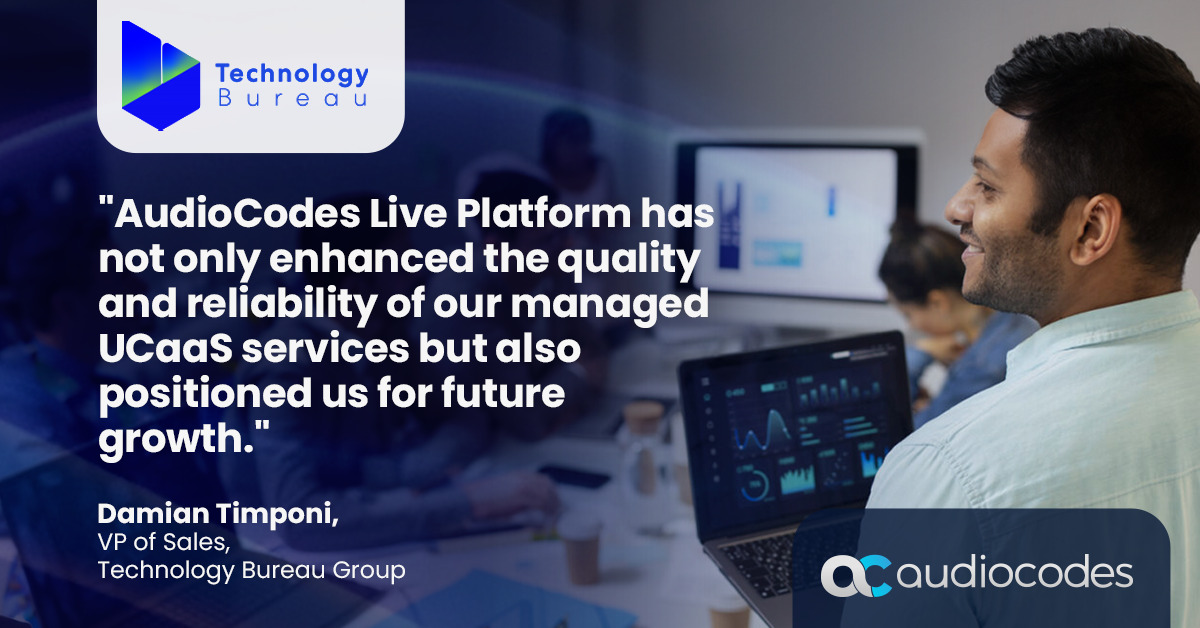 Technology Bureau

"AudioCodes Live Platform has not only enhanced the quality and reliability of our managed UCaaS services but also positioned us for future growth."

Damian Timponi,
VP of Sales,
Technology Bureau Group

audiocodes